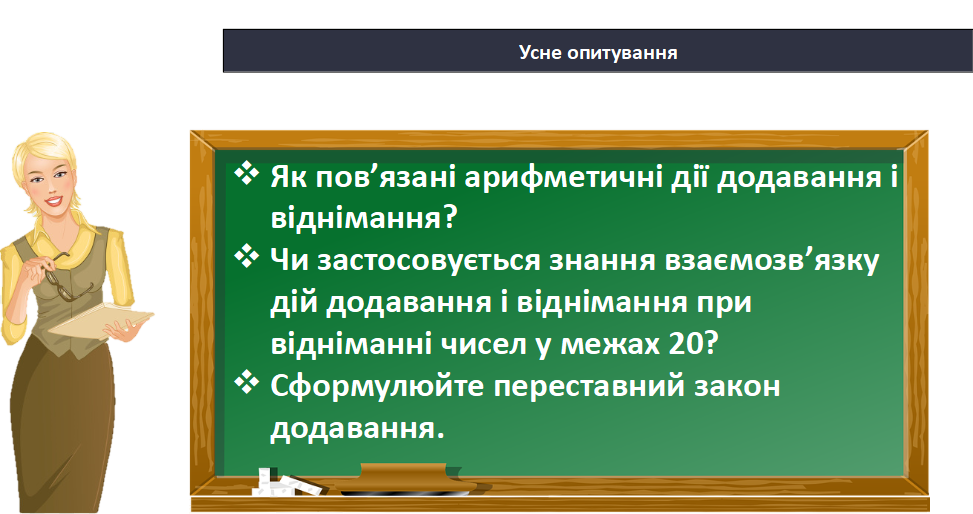 Усне опитування

❖ Як пов’язані арифметичні дії додавання і віднімання?
❖ Чи застосовується знання взаємозв’язку дій додавання і віднімання при відніманні чисел у межах 20?
❖ Сформулюйте переставний закон додавання.